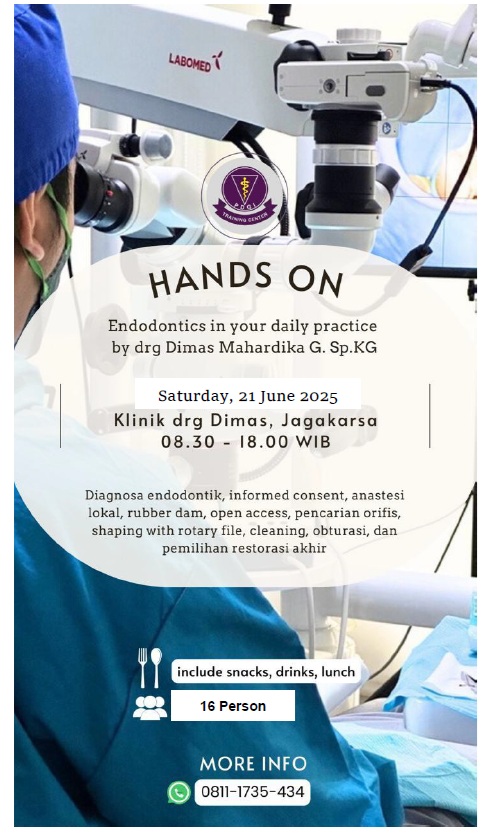 LABOMED

PDGI
TRAINING CENTER

HANDS ON

Endodontics in your daily practice by drg Dimas Mahardika G. Sp.KG

Saturday, 21 June 2025

Klinik drg Dimas, Jagakarsa
08.30 - 18.00 WIB

Diagnosa endodontik, informed consent, anastesi lokal, rubber dam, open access, pencarian orifis, shaping with rotary file, cleaning, obturasi, dan pemilihan restorasi akhir

include snacks, drinks, lunch

16 Person

MORE INFO

0811-1735-434